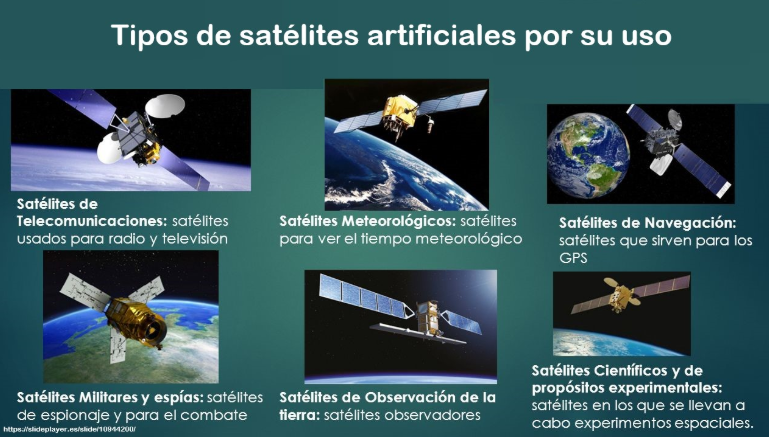 Tipos de satélites artificiales por su uso

Satélites de Telecomunicaciones: satélites usados para radio y televisión

Satélites Meteorológicos: satélites para ver el tiempo meteorológico

Satélites de Navegación: satélites que sirven para los GPS

Satélites Militares y espías: satélites de espionaje y para el combate

Satélites de Observación de la tierra: satélites observadores

Satélites Científicos y de propósitos experimentales: satélites en los que se llevan a cabo experimentos espaciales.

https://slideplayer.es/slide/10944200/